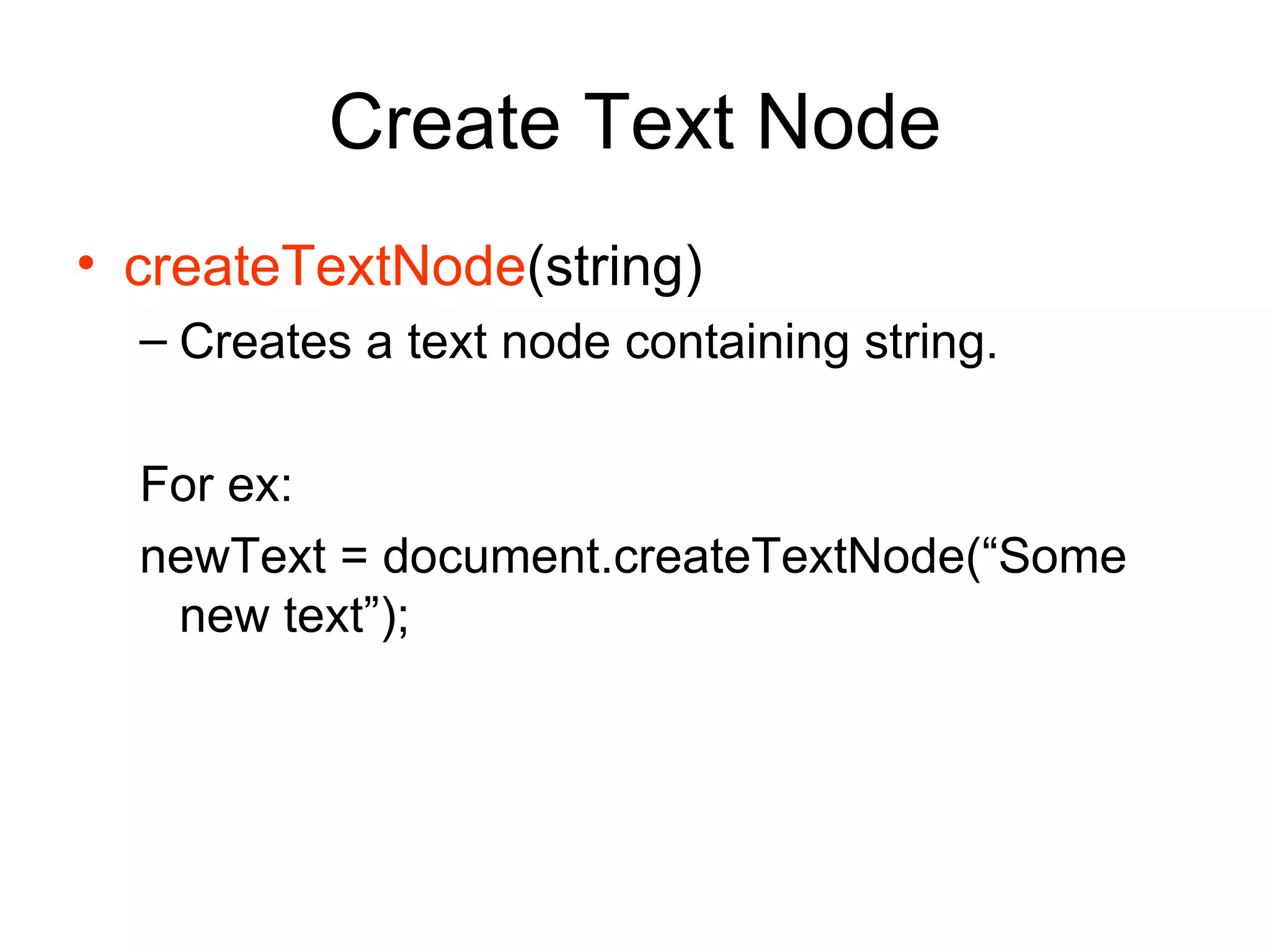 Create Text Node

• createTextNode(string)
– Creates a text node containing string.

For ex:

newText = document.createTextNode(“Some new text”);